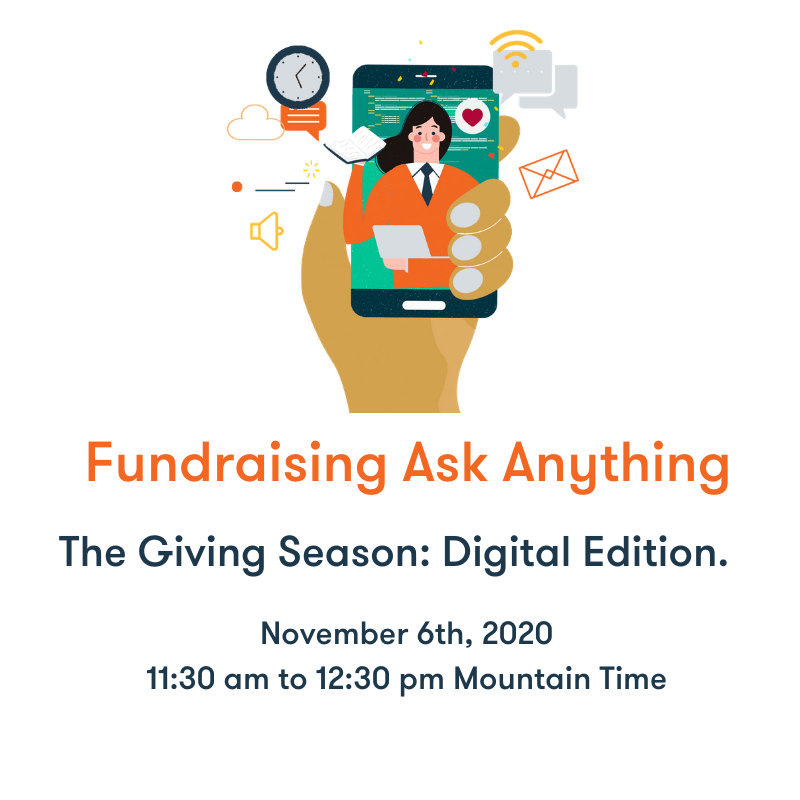 Fundraising Ask Anything

The Giving Season: Digital Edition.

November 6th, 2020
11:30 am to 12:30 pm Mountain Time